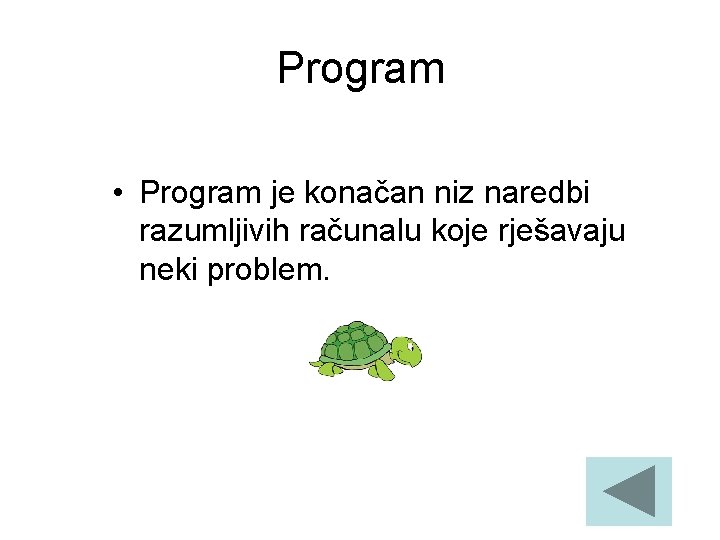 Program

• Program je konačan niz naredbi razumljivih računalu koje rješavaju neki problem.